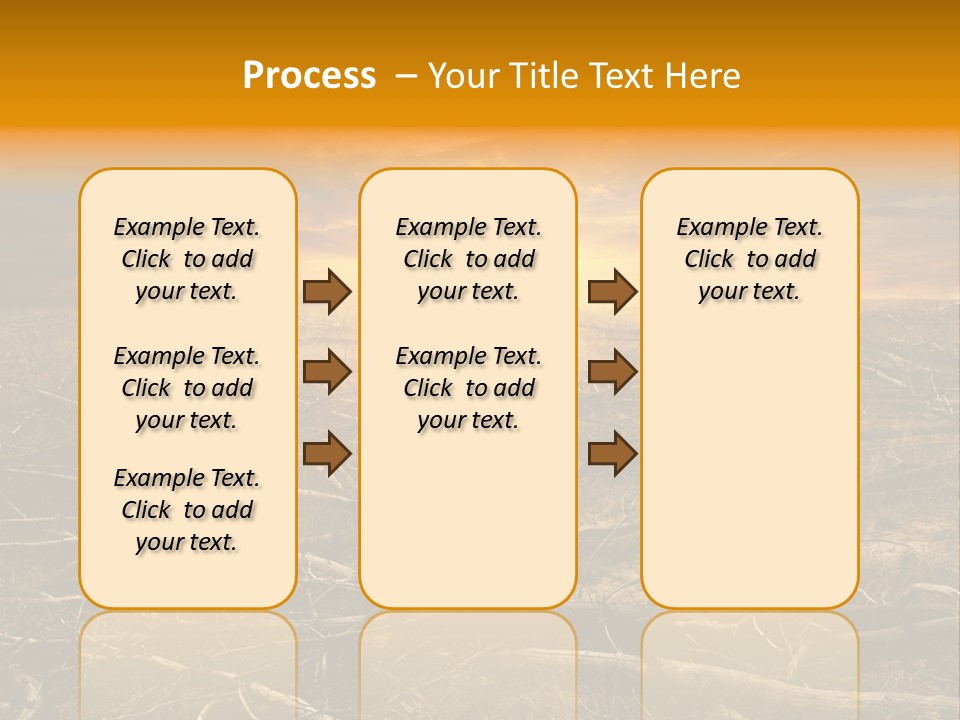 Process – Your Title Text Here

Example Text. Click to add your text.

Example Text. Click to add your text.

Example Text. Click to add your text.

Example Text. Click to add your text.

Example Text. Click to add your text.

Example Text. Click to add your text.